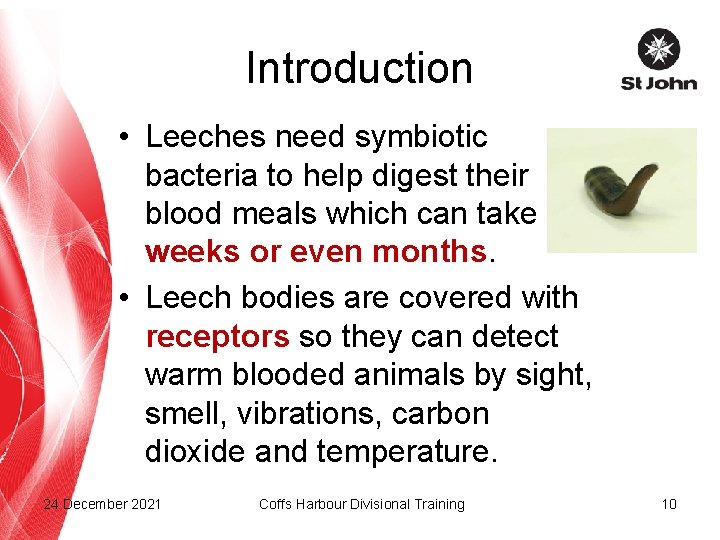 Introduction

St John

• Leeches need symbiotic bacteria to help digest their blood meals which can take weeks or even months.

• Leech bodies are covered with receptors so they can detect warm blooded animals by sight, smell, vibrations, carbon dioxide and temperature.

24 December 2021

Coffs Harbour Divisional Training

10